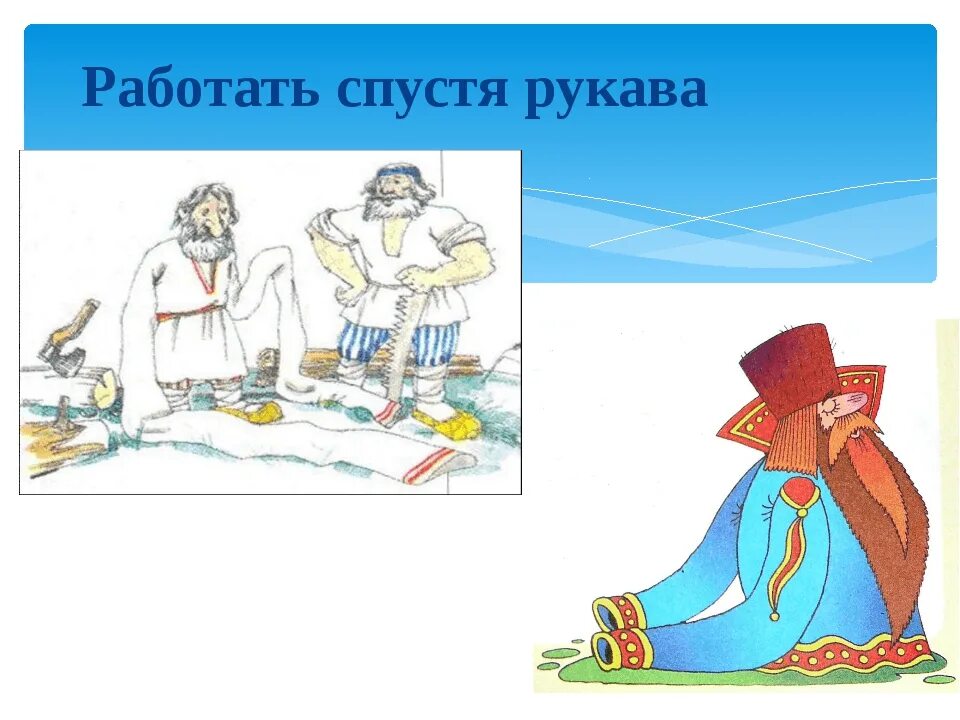 Работать спустя рукава